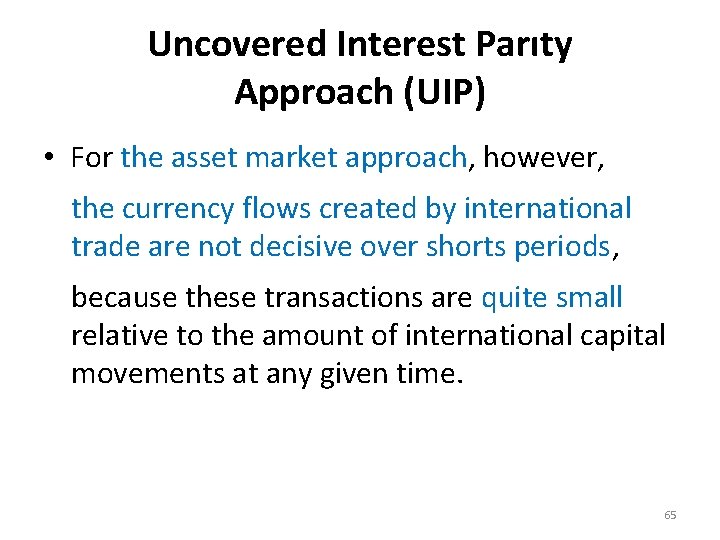 Uncovered Interest Parıty Approach (UIP)

• For the asset market approach, however,

the currency flows created by international trade are not decisive over shorts periods,

because these transactions are quite small relative to the amount of international capital movements at any given time.

65